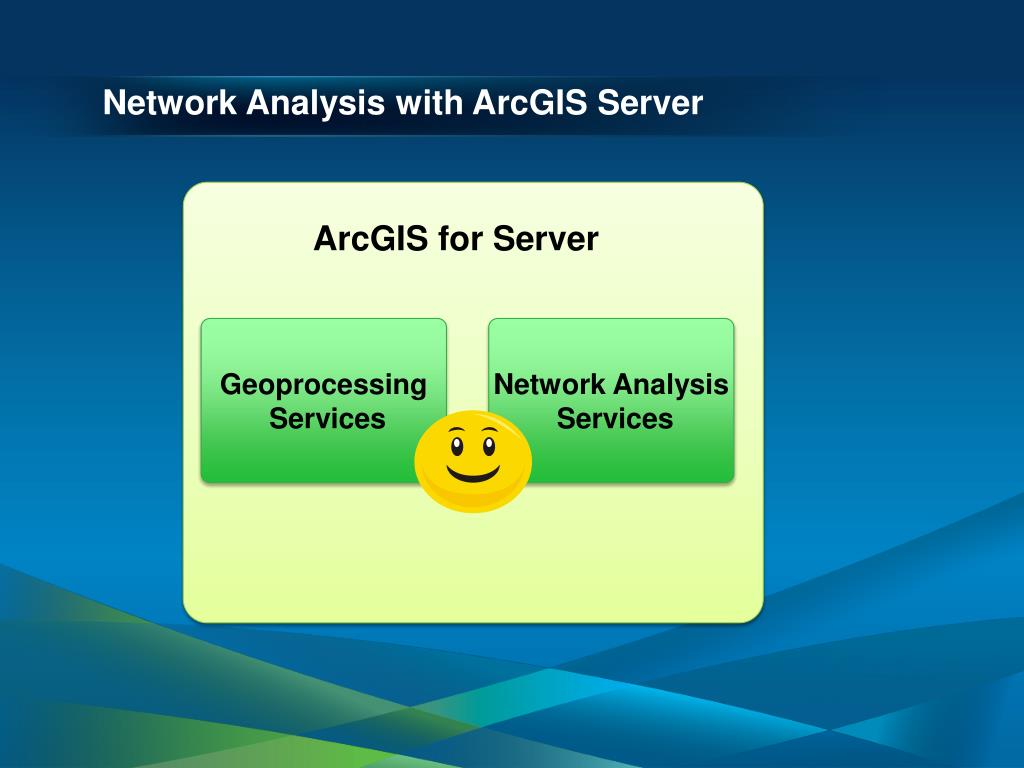 Network Analysis with ArcGIS Server

ArcGIS for Server

Geoprocessing Services

Network Analysis Services